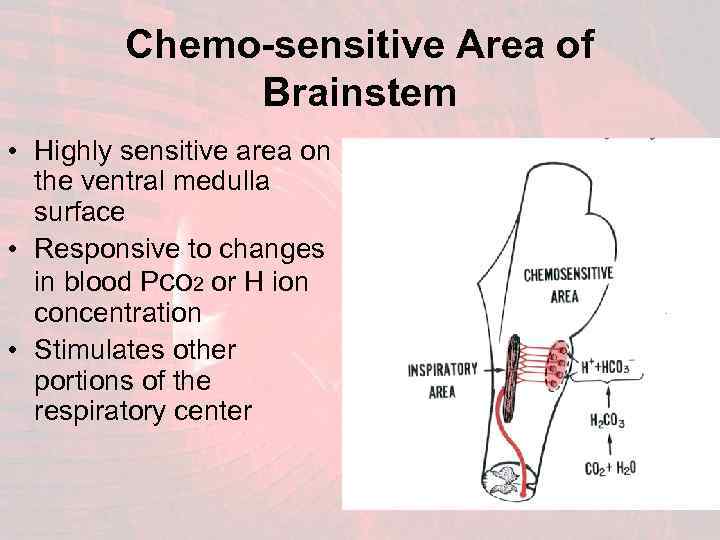 Chemo-sensitive Area of Brainstem

• Highly sensitive area on the ventral medulla surface
• Responsive to changes in blood $P_{CO_2}$ or H ion concentration
• Stimulates other portions of the respiratory center

CHEMOSENSITIVE AREA

INSPIRATORY AREA

$H^+ + HCO_3^-$

$H_2CO_3$

$CO_2 + H_2O$